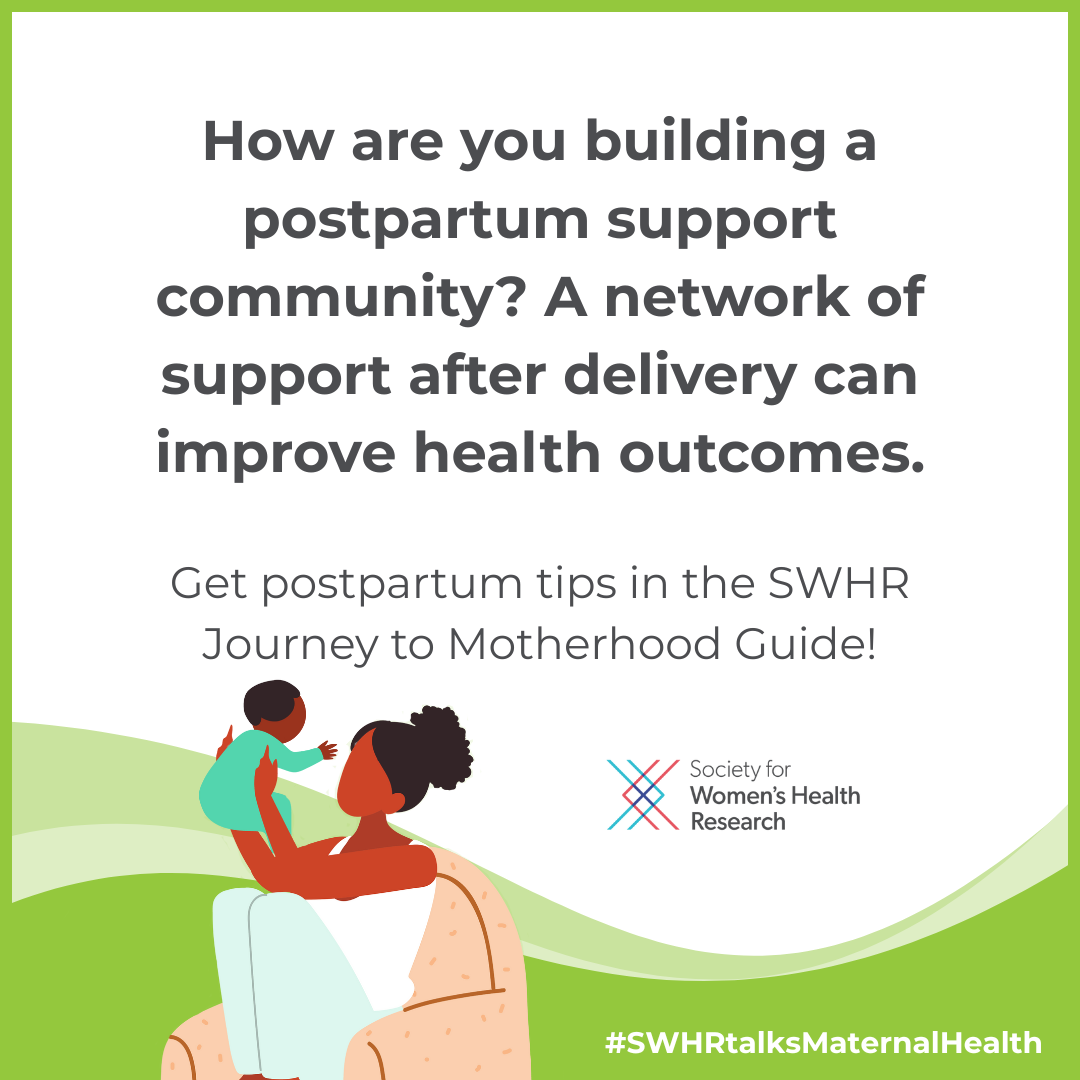 How are you building a postpartum support community? A network of support after delivery can improve health outcomes.

Get postpartum tips in the SWHR Journey to Motherhood Guide!

Society for Women's Health Research

#SWHRtalksMaternalHealth